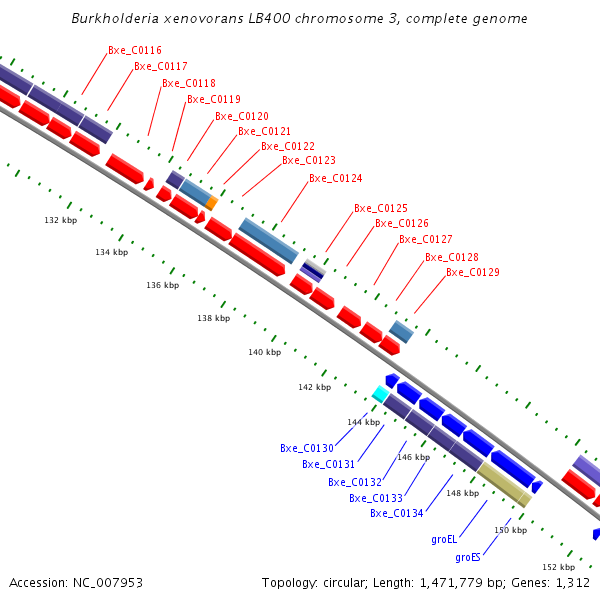 Burkholderia xenovorans LB400 chromosome 3, complete genome

Bxe_C0116
Bxe_C0117
Bxe_C0118
Bxe_C0119
Bxe_C0120
Bxe_C0121
Bxe_C0122
Bxe_C0123
Bxe_C0124
Bxe_C0125
Bxe_C0126
Bxe_C0127
Bxe_C0128
Bxe_C0129

132 kbp
134 kbp
136 kbp
138 kbp
140 kbp
142 kbp
144 kbp
146 kbp
148 kbp
150 kbp
152 kbp

Bxe_C0130
Bxe_C0131
Bxe_C0132
Bxe_C0133
Bxe_C0134
groEL
groES

Accession: NC_007953
Topology: circular; Length: 1,471,779 bp; Genes: 1,312